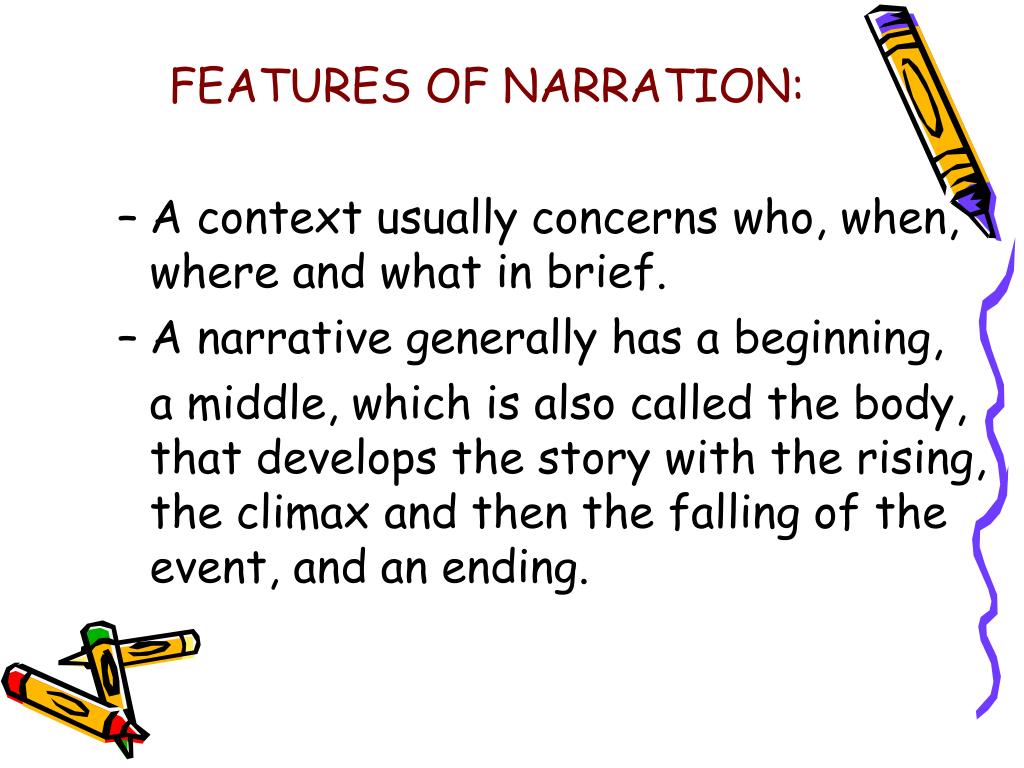 FEATURES OF NARRATION:

– A context usually concerns who, when, where and what in brief.

– A narrative generally has a beginning,

a middle, which is also called the body, that develops the story with the rising, the climax and then the falling of the event, and an ending.